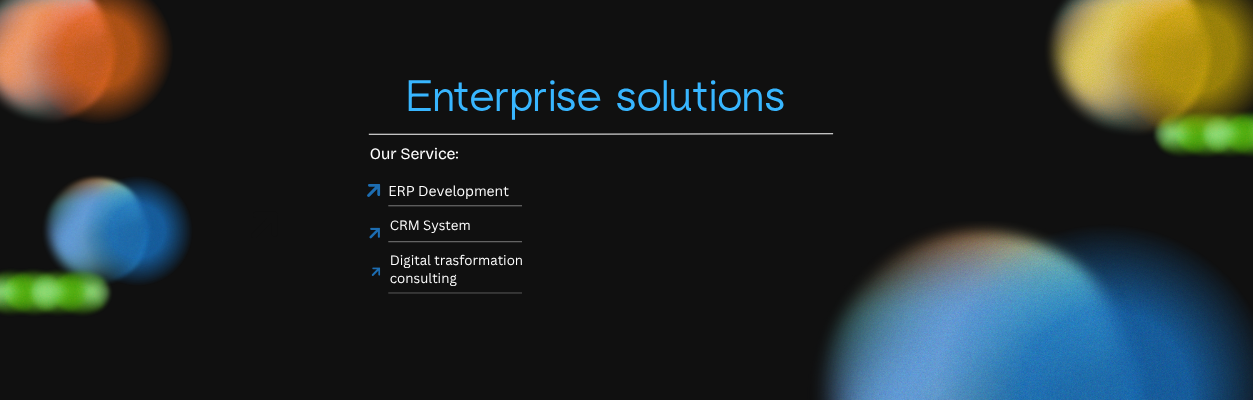 Enterprise solutions

Our Service:

ERP Development

CRM System

Digital trasformation consulting